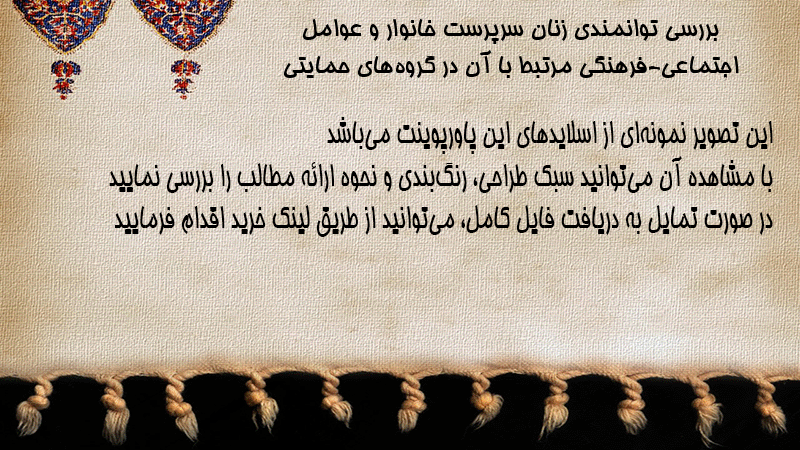 بررسی توانمندی زنان سرپرست خانوار و عوامل اجتماعی-فرهنگی مرتبط با آن در گروه‌های حمایتی

این تصویر نمونه‌ای از اسلایدهای این پاورپوینت می‌باشد
با مشاهده آن می‌توانید سبک طراحی، رنگ‌بندی و نحوه ارائه مطالب را بررسی نمایید
در صورت تمایل به دریافت فایل کامل، می‌توانید از طریق لینک خرید اقدام فرمایید